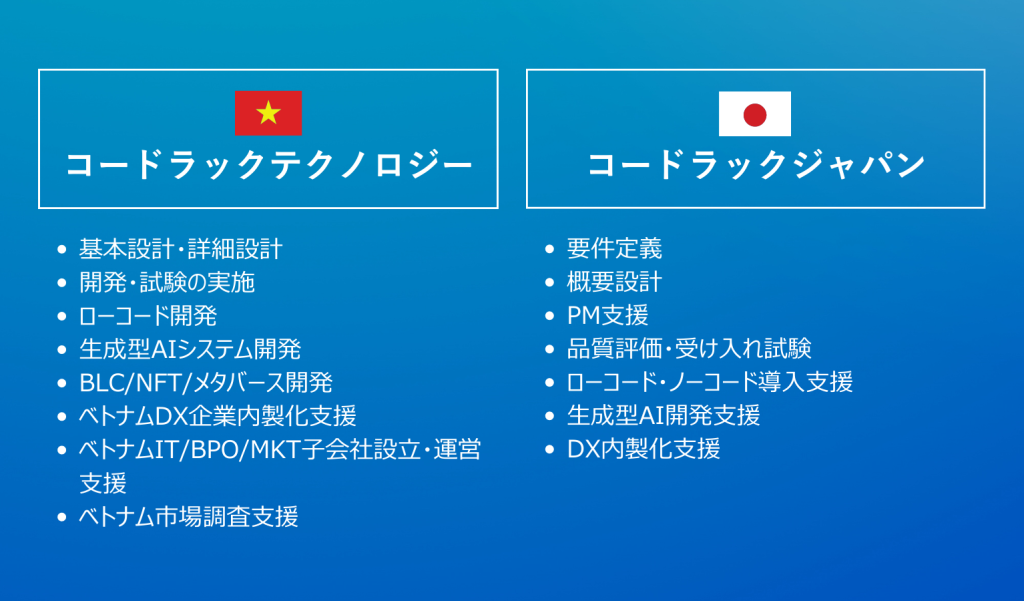 コードラックテクノロジー

- 基本設計・詳細設計
- 開発・試験の実施
- ローコード開発
- 生成型AIシステム開発
- BLC/NFT/メタバース開発
- ベトナムDX企業内製化支援
- ベトナムIT/BPO/MKT子会社設立・運営支援
- ベトナム市場調査支援

コードラックジャパン

- 要件定義
- 概要設計
- PM支援
- 品質評価・受け入れ試験
- ローコード・ノーコード導入支援
- 生成型AI開発支援
- DX内製化支援